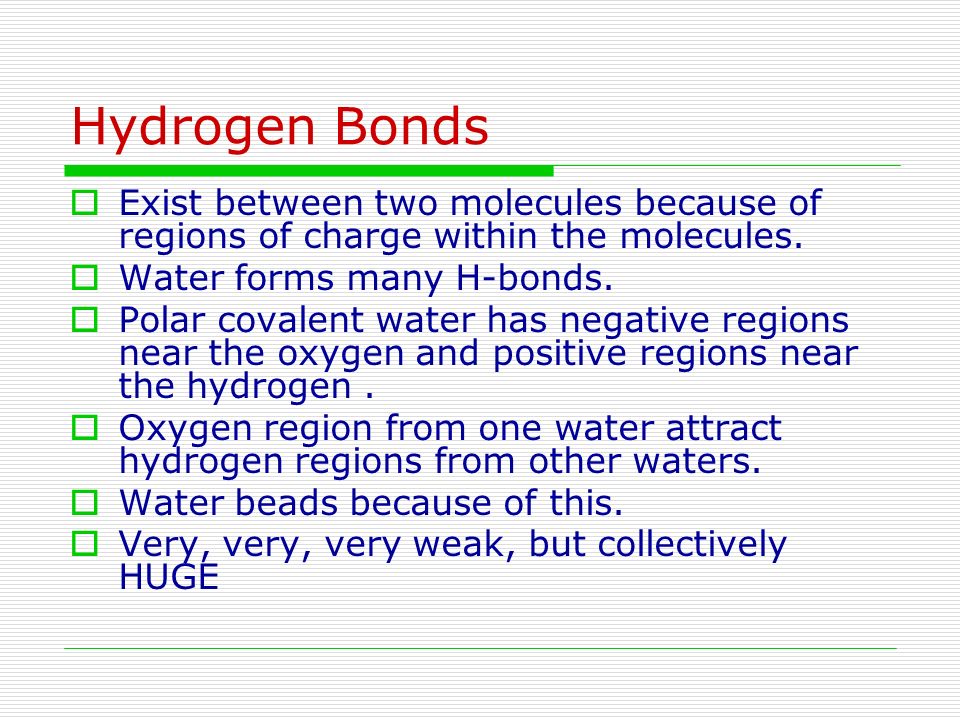 Hydrogen Bonds

Exist between two molecules because of regions of charge within the molecules.

Water forms many H-bonds.

Polar covalent water has negative regions near the oxygen and positive regions near the hydrogen .

Oxygen region from one water attract hydrogen regions from other waters.

Water beads because of this.

Very, very, very weak, but collectively HUGE